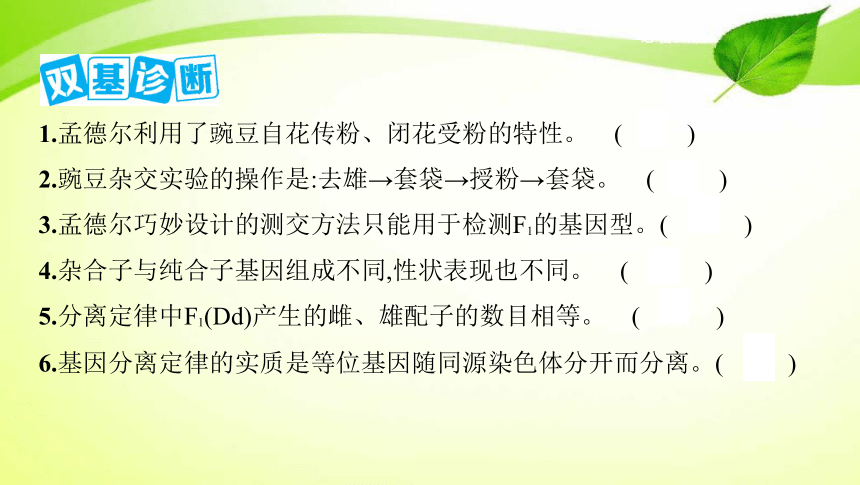 双基诊断

1.孟德尔利用了豌豆自花传粉、闭花受粉的特性。 (　　)

2.豌豆杂交实验的操作是:去雄→套袋→授粉→套袋。 (　　)

3.孟德尔巧妙设计的测交方法只能用于检测$F_1$的基因型。(　　)

4.杂合子与纯合子基因组成不同,性状表现也不同。 (　　)

5.分离定律中$F_1$(Dd)产生的雌、雄配子的数目相等。 (　　)

6.基因分离定律的实质是等位基因随同源染色体分开而分离。(　　)